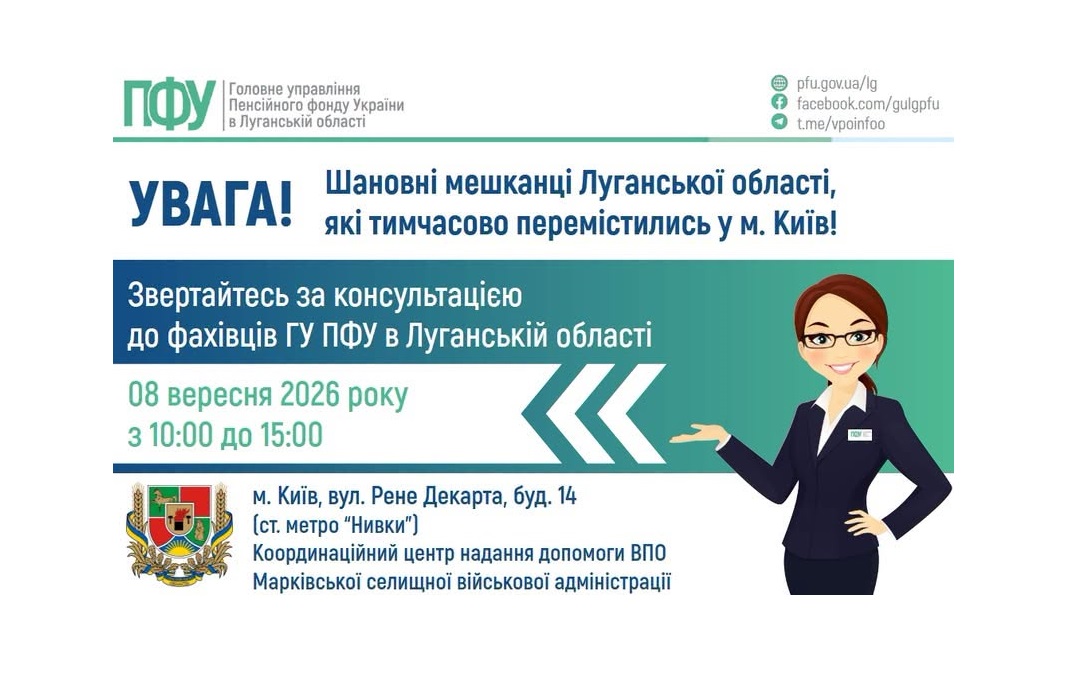 ПФУ Головне управління Пенсійного фонду України в Луганській області

pfu.gov.ua/lg
facebook.com/gulgpfu
t.me/vpoinfoo

УВАГА!

Шановні мешканці Луганської області, які тимчасово перемістились у м. Київ!

Звертайтесь за консультацією до фахівців ГУ ПФУ в Луганській області

08 вересня 2026 року
з 10:00 до 15:00

ПФУ

м. Київ, вул. Рене Декарта, буд. 14
(ст. метро "Нивки")
Координаційний центр надання допомоги ВПО
Марківської селищної військової адміністрації